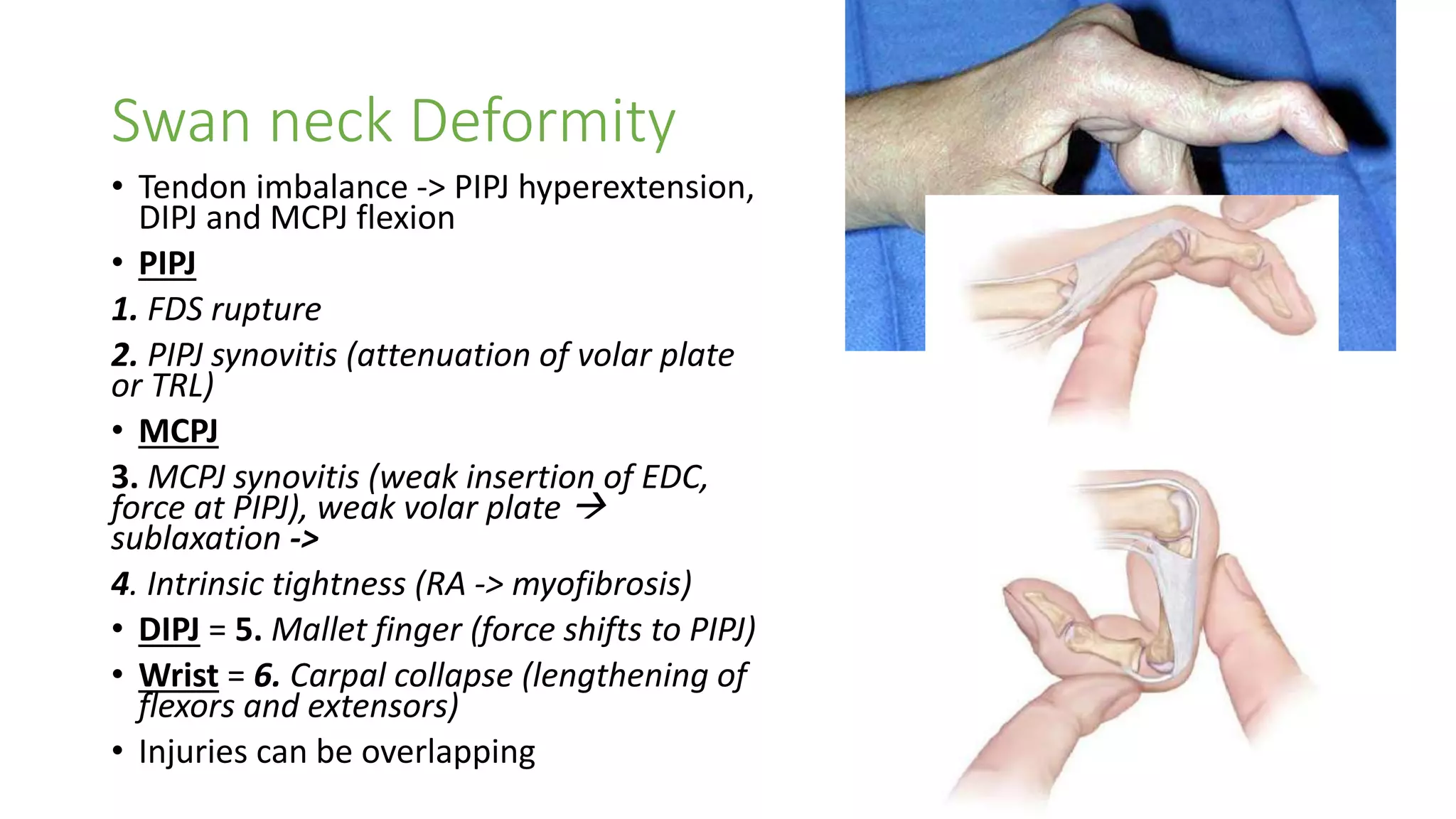 Swan neck Deformity

• Tendon imbalance -> PIPJ hyperextension, DIPJ and MCPJ flexion

• PIPJ

1. FDS rupture

2. PIPJ synovitis (attenuation of volar plate or TRL)

• MCPJ

3. MCPJ synovitis (weak insertion of EDC, force at PIPJ), weak volar plate → sublaxation ->

4. Intrinsic tightness (RA -> myofibrosis)

• DIPJ = 5. Mallet finger (force shifts to PIPJ)

• Wrist = 6. Carpal collapse (lengthening of flexors and extensors)

• Injuries can be overlapping